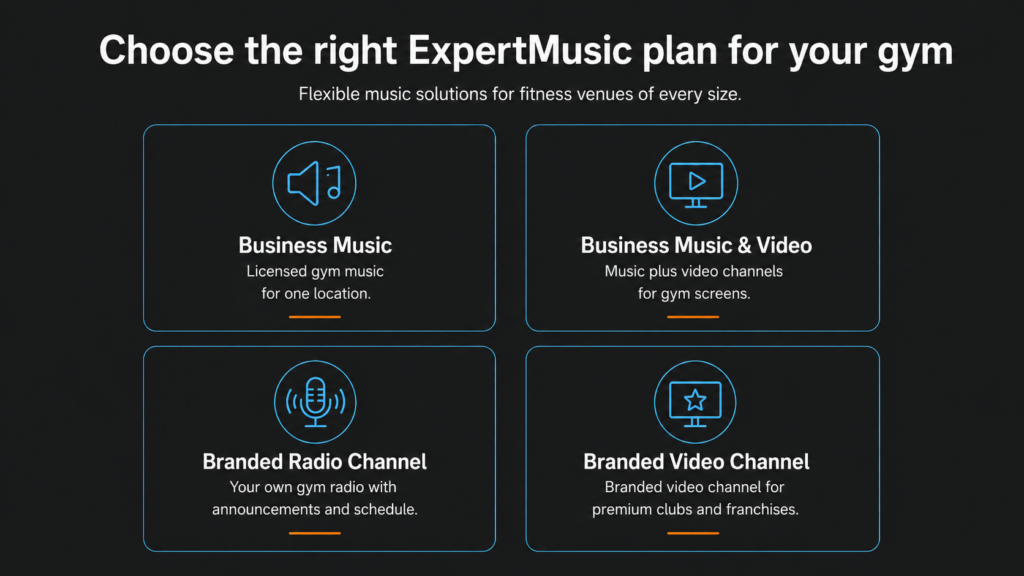 Choose the right ExpertMusic plan for your gym

Flexible music solutions for fitness venues of every size.

Business Music
Licensed gym music for one location.

Business Music & Video
Music plus video channels for gym screens.

Branded Radio Channel
Your own gym radio with announcements and schedule.

Branded Video Channel
Branded video channel for premium clubs and franchises.